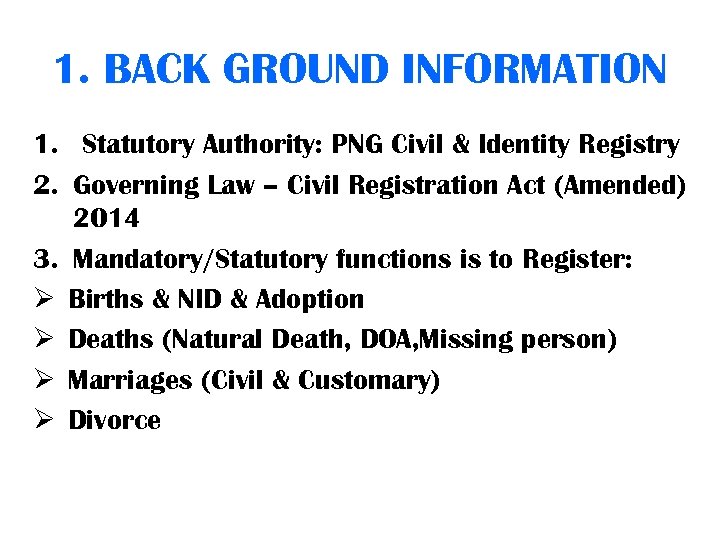 1. BACK GROUND INFORMATION

1. Statutory Authority: PNG Civil & Identity Registry
2. Governing Law – Civil Registration Act (Amended) 2014
3. Mandatory/Statutory functions is to Register:
➢ Births & NID & Adoption
➢ Deaths (Natural Death, DOA,Missing person)
➢ Marriages (Civil & Customary)
➢ Divorce